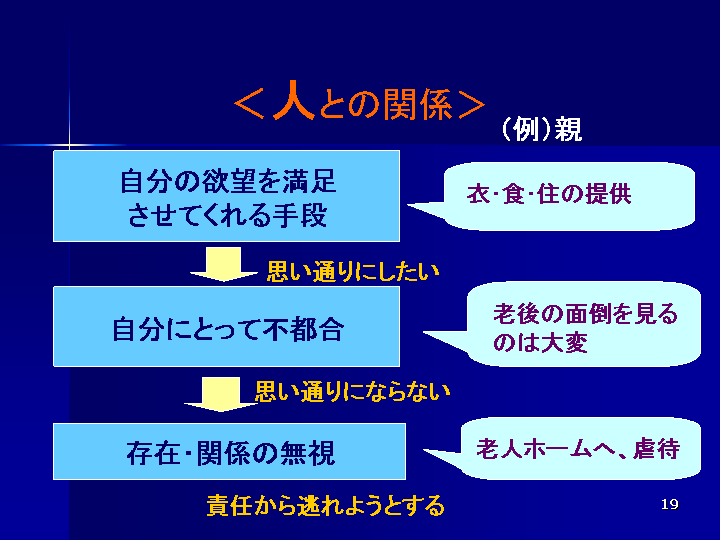 ＜人との関係＞

（例）親

自分の欲望を満足させてくれる手段

衣･食･住の提供

思い通りにしたい

自分にとって不都合

老後の面倒を見るのは大変

思い通りにならない

存在･関係の無視

老人ホームへ、虐待

責任から逃れようとする

19